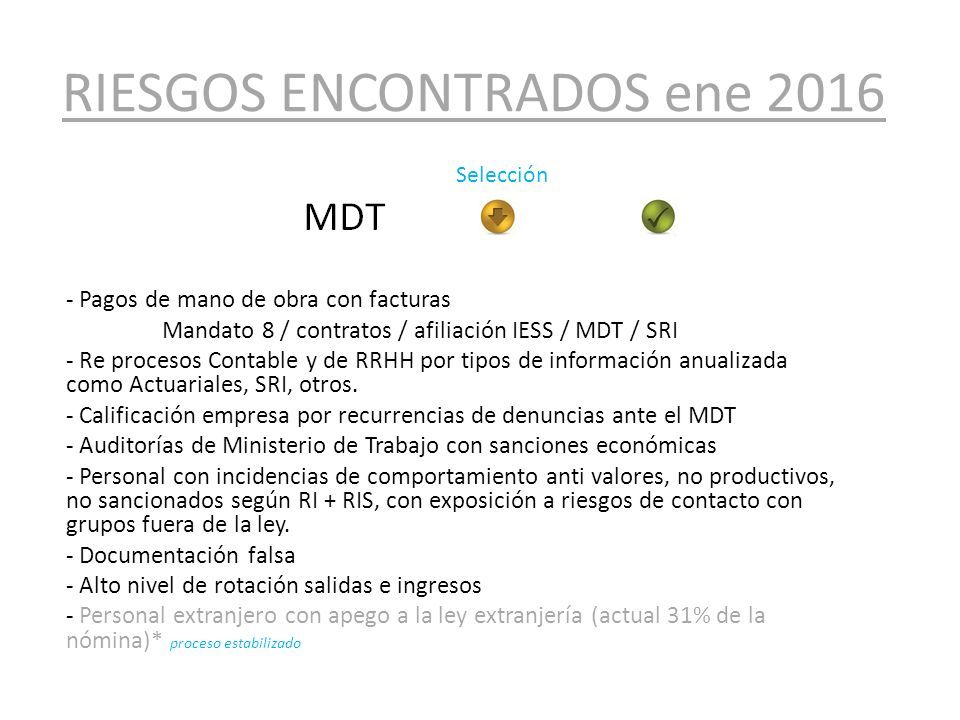 RIESGOS ENCONTRADOS ene 2016

Selección

MDT

- Pagos de mano de obra con facturas

Mandato 8 / contratos / afiliación IESS / MDT / SRI

- Re procesos Contable y de RRHH por tipos de información anualizada como Actuariales, SRI, otros.

- Calificación empresa por recurrencias de denuncias ante el MDT

- Auditorías de Ministerio de Trabajo con sanciones económicas

- Personal con incidencias de comportamiento anti valores, no productivos, no sancionados según RI + RIS, con exposición a riesgos de contacto con grupos fuera de la ley.

- Documentación falsa

- Alto nivel de rotación salidas e ingresos

- Personal extranjero con apego a la ley extranjería (actual 31% de la nómina)* proceso estabilizado